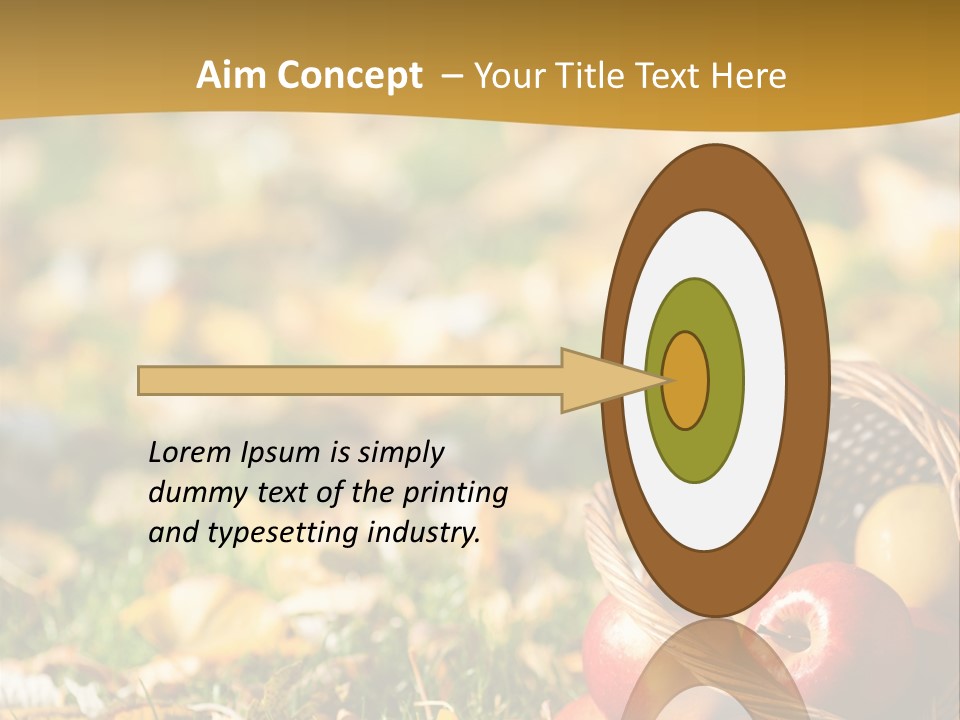 Aim Concept – Your Title Text Here

Lorem Ipsum is simply dummy text of the printing and typesetting industry.